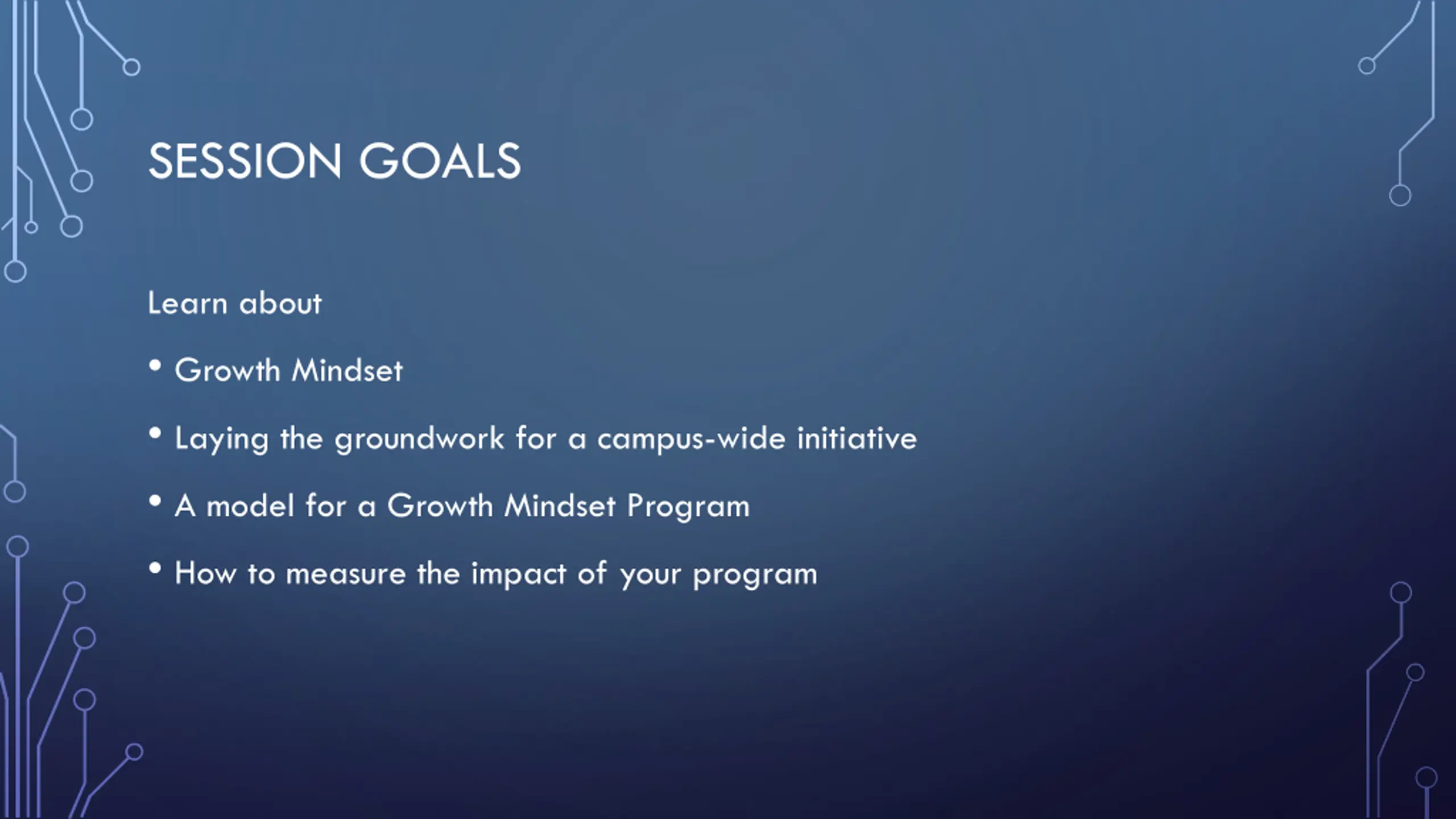 SESSION GOALS

Learn about

• Growth Mindset

• Laying the groundwork for a campus-wide initiative

• A model for a Growth Mindset Program

• How to measure the impact of your program